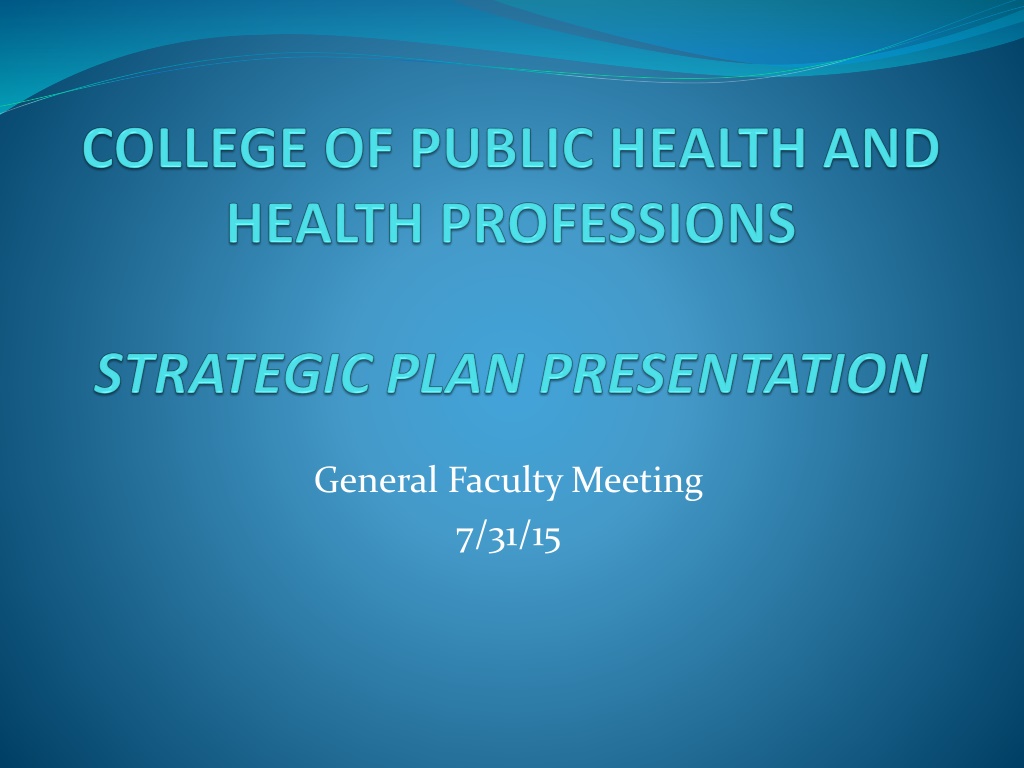 COLLEGE OF PUBLIC HEALTH AND HEALTH PROFESSIONS

STRATEGIC PLAN PRESENTATION

General Faculty Meeting
7/31/15